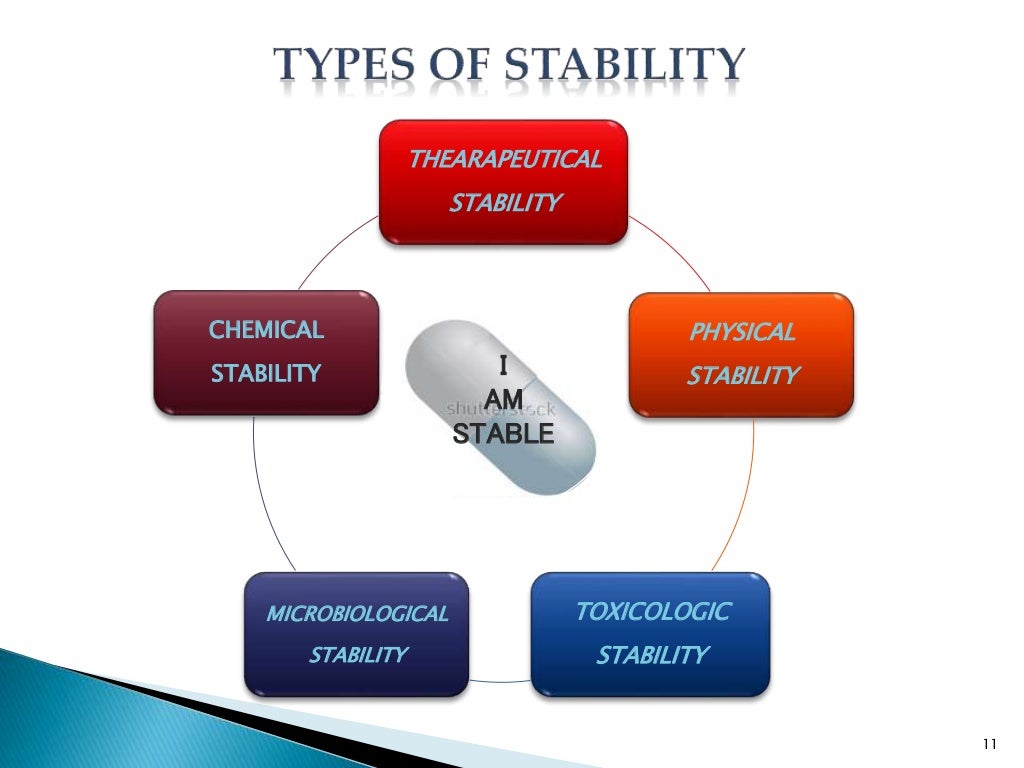 TYPES OF STABILITY

THEARAPEUTICAL STABILITY

PHYSICAL STABILITY

TOXICOLOGIC STABILITY

MICROBIOLOGICAL STABILITY

CHEMICAL STABILITY

I AM STABLE

shutterstock

11